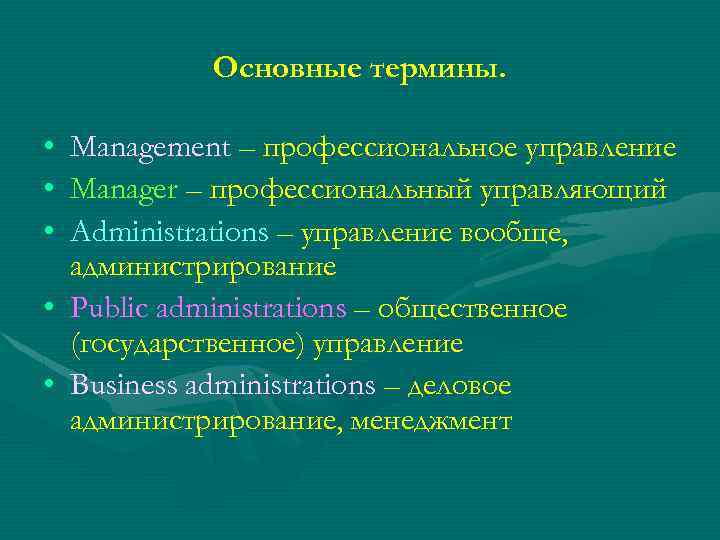 Основные термины.

• Management – профессиональное управление
• Manager – профессиональный управляющий
• Administrations – управление вообще, администрирование
• Public administrations – общественное (государственное) управление
• Business administrations – деловое администрирование, менеджмент